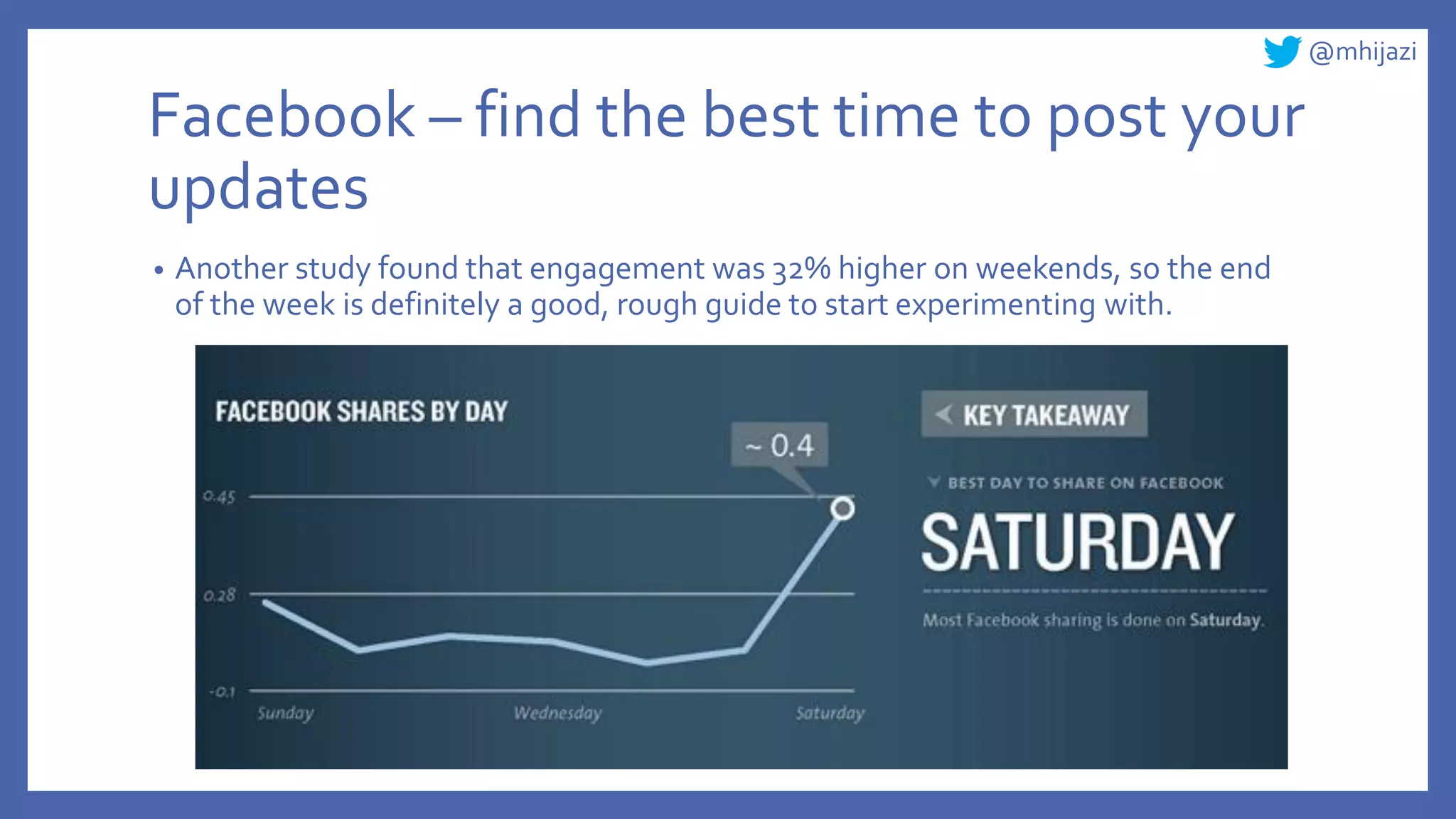 @mhijazi

Facebook – find the best time to post your updates

• Another study found that engagement was 32% higher on weekends, so the end of the week is definitely a good, rough guide to start experimenting with.

FACEBOOK SHARES BY DAY

~ 0.4

0.45

0.28

-0.1

Sunday

Wednesday

Saturday

KEY TAKEAWAY

BEST DAY TO SHARE ON FACEBOOK

SATURDAY

Most Facebook sharing is done on Saturday.